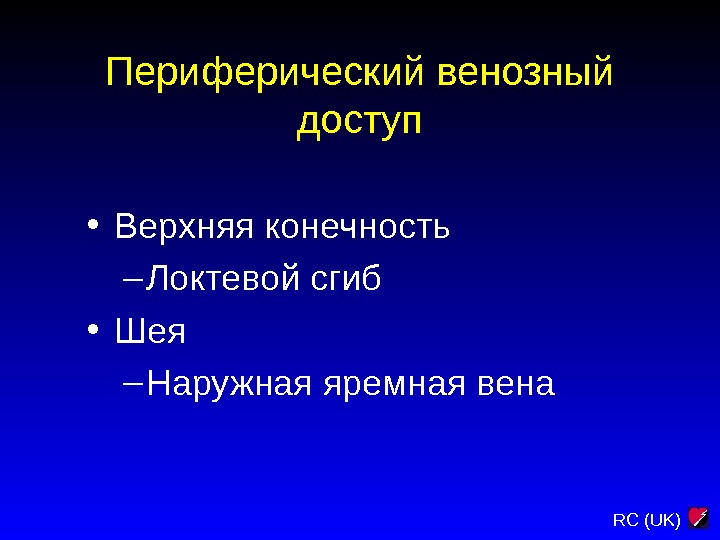 Периферический венозный доступ

• Верхняя конечность
– Локтевой сгиб
• Шея
– Наружная яремная вена

RC (UK)